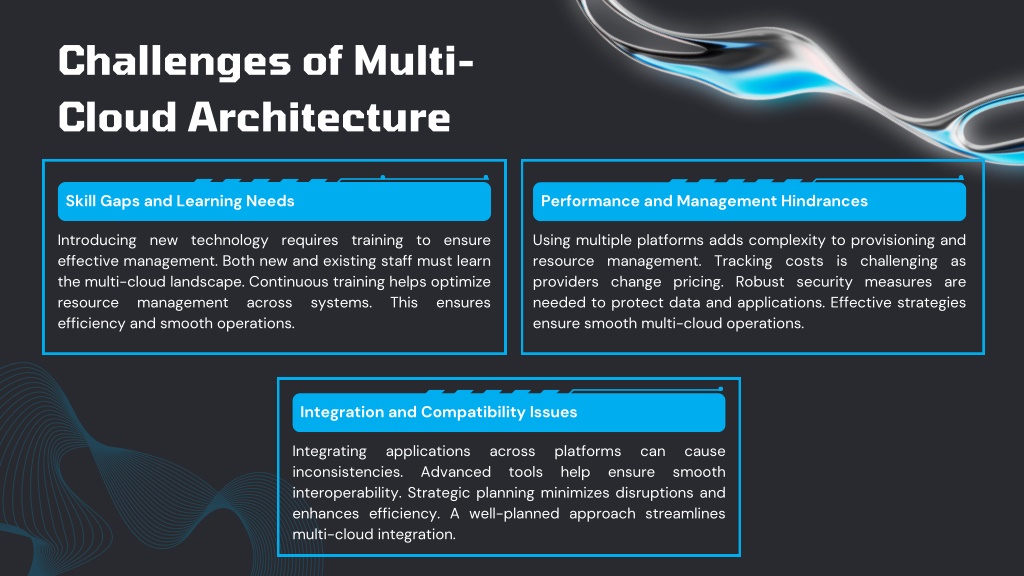 Challenges of Multi-Cloud Architecture

Skill Gaps and Learning Needs

Introducing new technology requires training to ensure effective management. Both new and existing staff must learn the multi-cloud landscape. Continuous training helps optimize resource management across systems. This ensures efficiency and smooth operations.

Performance and Management Hindrances

Using multiple platforms adds complexity to provisioning and resource management. Tracking costs is challenging as providers change pricing. Robust security measures are needed to protect data and applications. Effective strategies ensure smooth multi-cloud operations.

Integration and Compatibility Issues

Integrating applications across platforms can cause inconsistencies. Advanced tools help ensure smooth interoperability. Strategic planning minimizes disruptions and enhances efficiency. A well-planned approach streamlines multi-cloud integration.